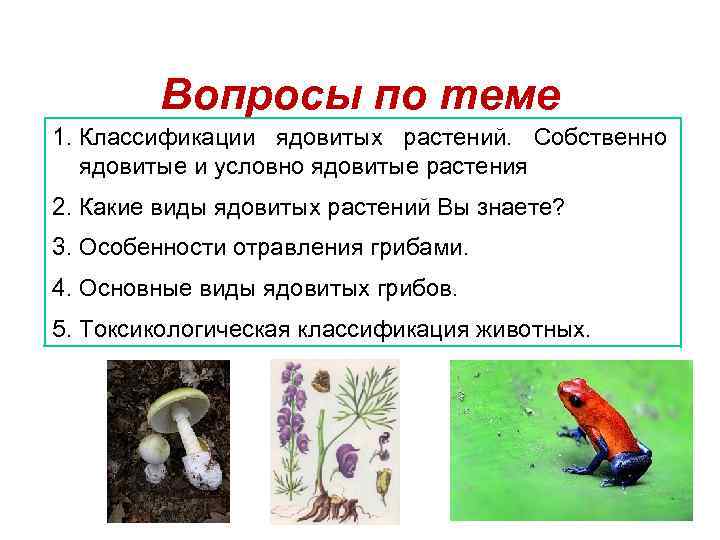 Вопросы по теме

1. Классификации ядовитых растений. Собственно ядовитые и условно ядовитые растения

2. Какие виды ядовитых растений Вы знаете?

3. Особенности отравления грибами.

4. Основные виды ядовитых грибов.

5. Токсикологическая классификация животных.